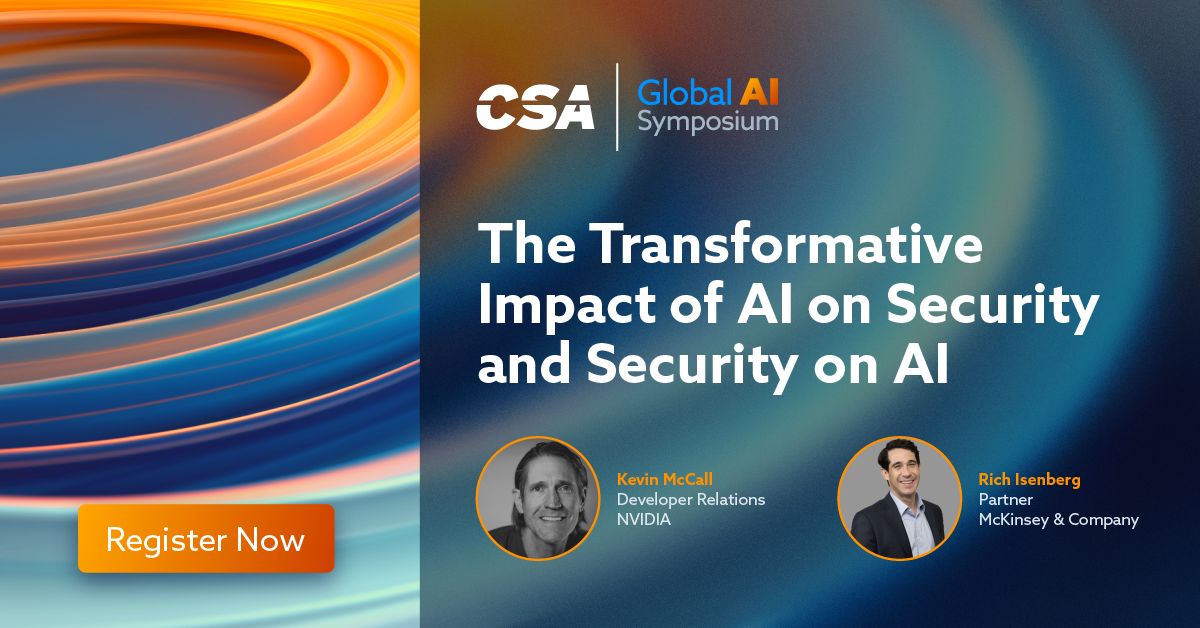 CSA | Global AI Symposium

The Transformative Impact of AI on Security and Security on AI

Kevin McCall
Developer Relations
NVIDIA

Rich Isenberg
Partner
McKinsey & Company

Register Now